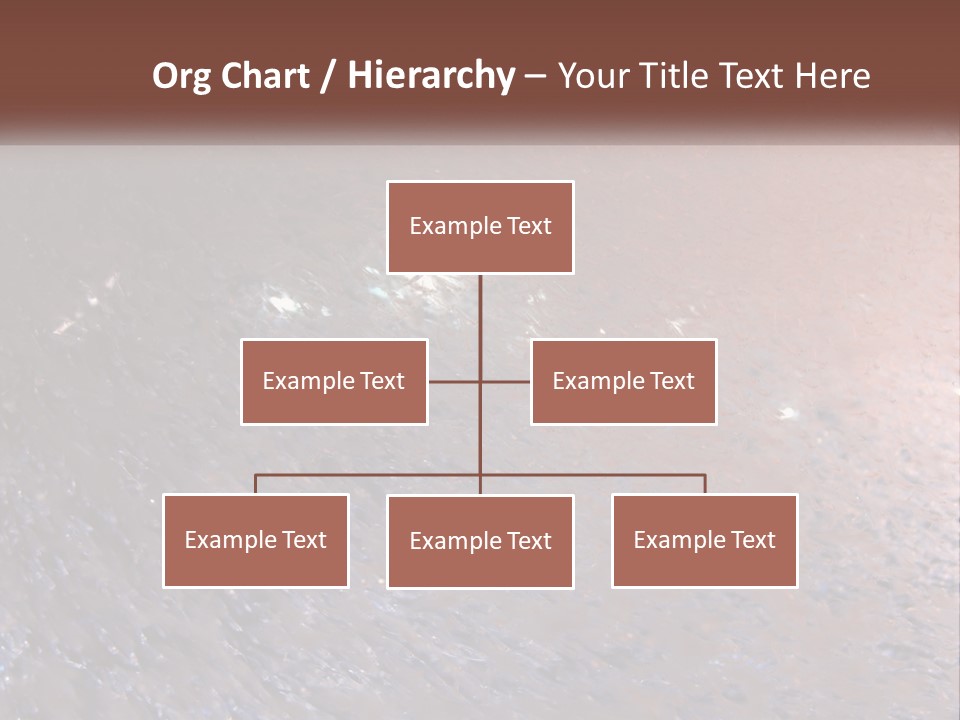 Org Chart / Hierarchy – Your Title Text Here

Example Text

Example Text

Example Text

Example Text

Example Text

Example Text